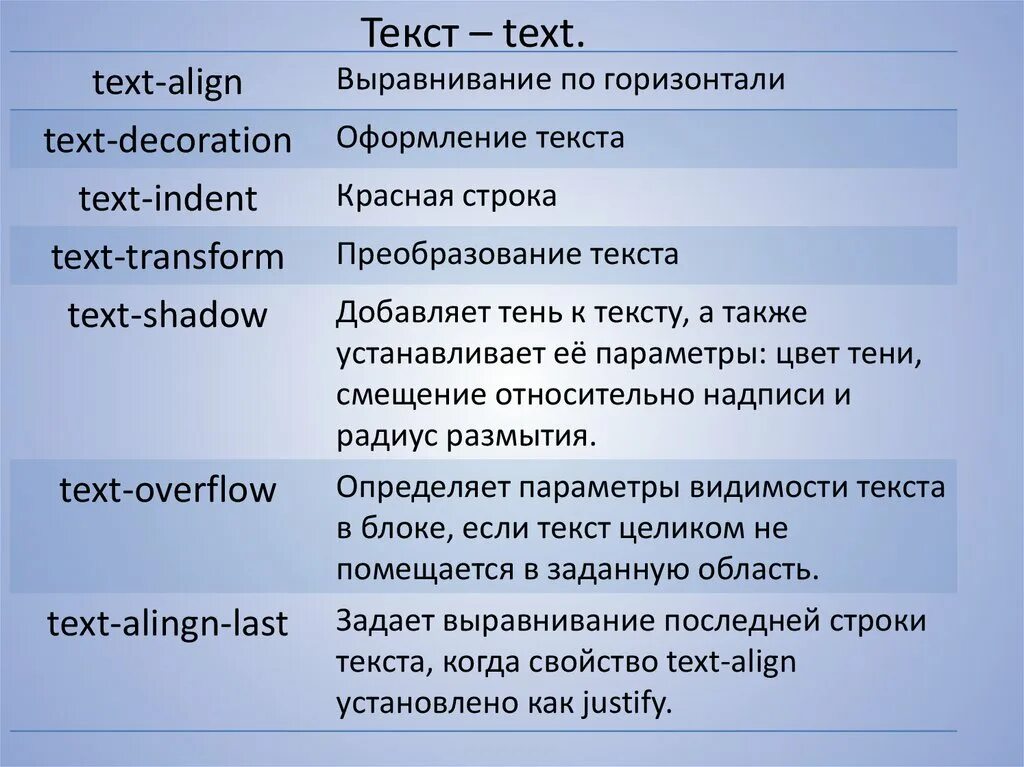 Текст – text.

| text-align | Выравнивание по горизонтали |
|---|---|
| text-decoration | Оформление текста |
| text-indent | Красная строка |
| text-transform | Преобразование текста |
| text-shadow | Добавляет тень к тексту, а также устанавливает её параметры: цвет тени, смещение относительно надписи и радиус размытия. |
| text-overflow | Определяет параметры видимости текста в блоке, если текст целиком не помещается в заданную область. |
| text-alingn-last | Задает выравнивание последней строки текста, когда свойство text-align установлено как justify. |